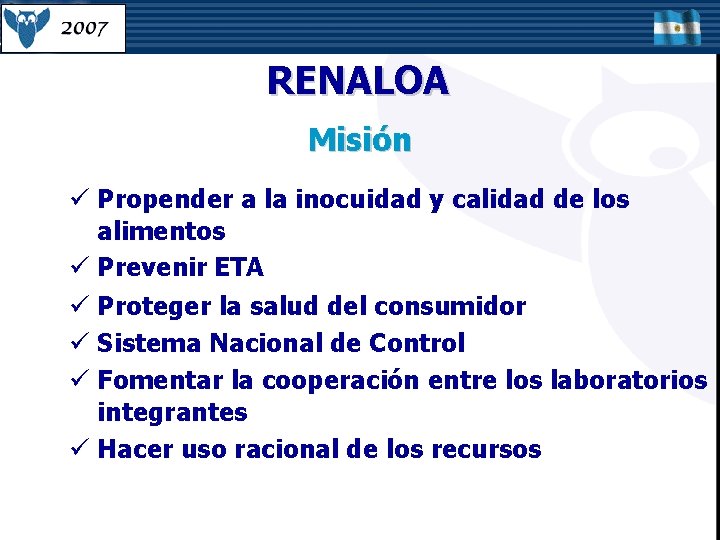 2007

RENALOA

Misión

✓ Propender a la inocuidad y calidad de los alimentos
✓ Prevenir ETA
✓ Proteger la salud del consumidor
✓ Sistema Nacional de Control
✓ Fomentar la cooperación entre los laboratorios integrantes
✓ Hacer uso racional de los recursos